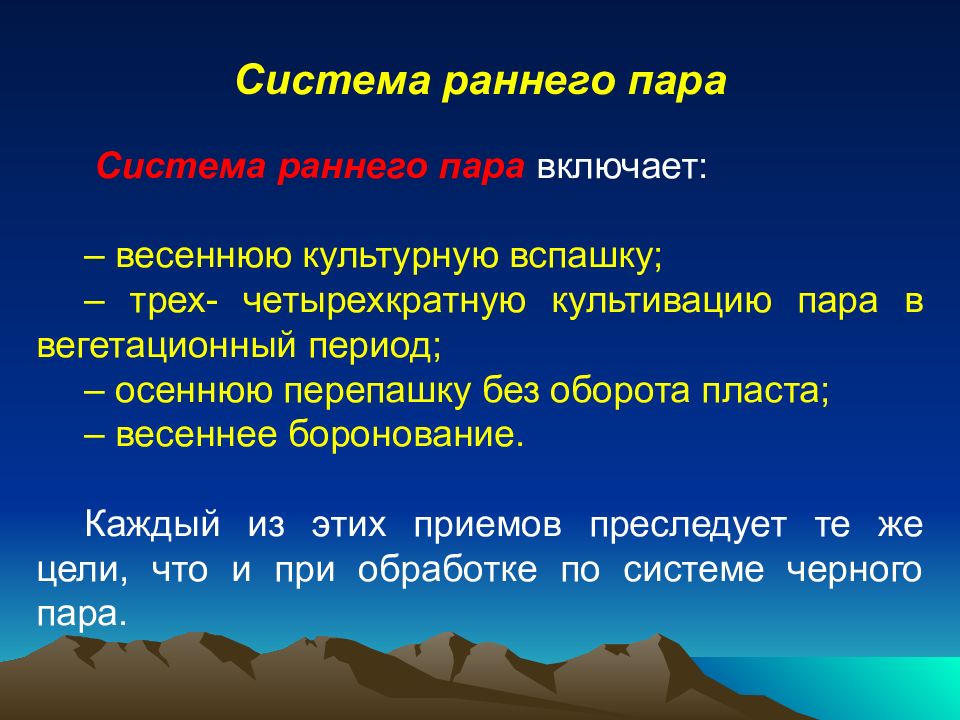 Система раннего пара

Система раннего пара включает:

– весеннюю культурную вспашку;
– трех- четырехкратную культивацию пара в вегетационный период;
– осеннюю перепашку без оборота пласта;
– весеннее боронование.

Каждый из этих приемов преследует те же цели, что и при обработке по системе черного пара.